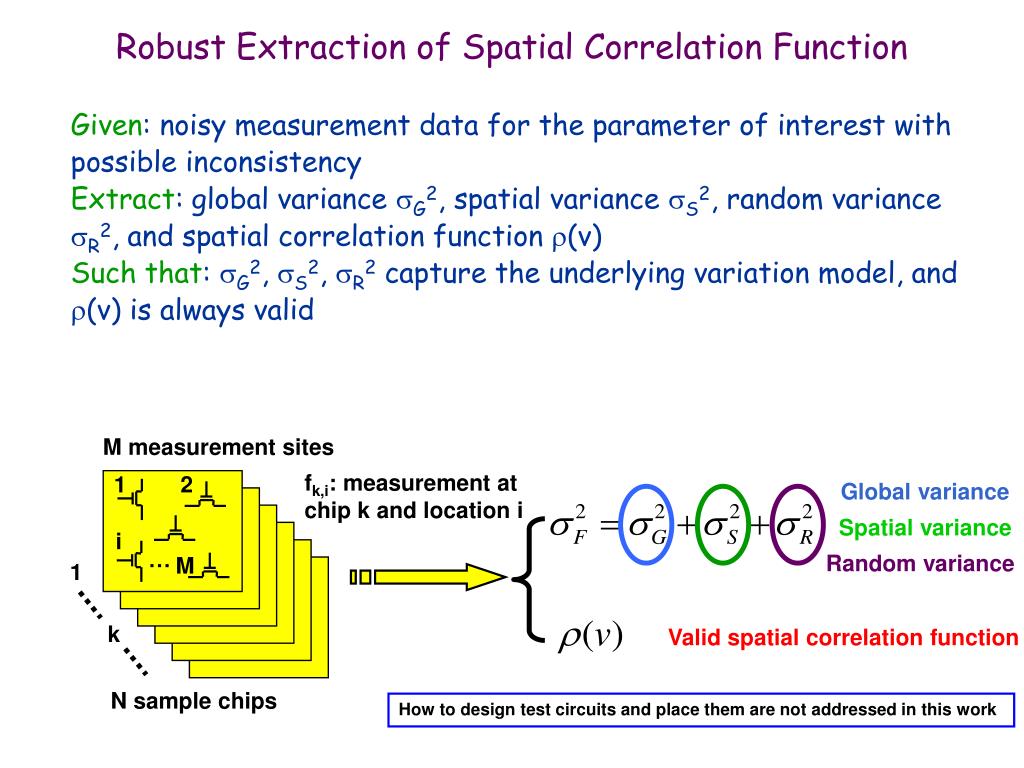 Robust Extraction of Spatial Correlation Function

Given: noisy measurement data for the parameter of interest with possible inconsistency
Extract: global variance $\sigma_G^2$, spatial variance $\sigma_S^2$, random variance $\sigma_R^2$, and spatial correlation function $\rho(v)$
Such that: $\sigma_G^2$, $\sigma_S^2$, $\sigma_R^2$ capture the underlying variation model, and $\rho(v)$ is always valid

M measurement sites

1 2 i … M

1 k

N sample chips

$f_{k,i}$: measurement at chip k and location i

$\sigma_F^2 = \sigma_G^2 + \sigma_S^2 + \sigma_R^2$

$\rho(v)$

Global variance
Spatial variance
Random variance

Valid spatial correlation function

How to design test circuits and place them are not addressed in this work